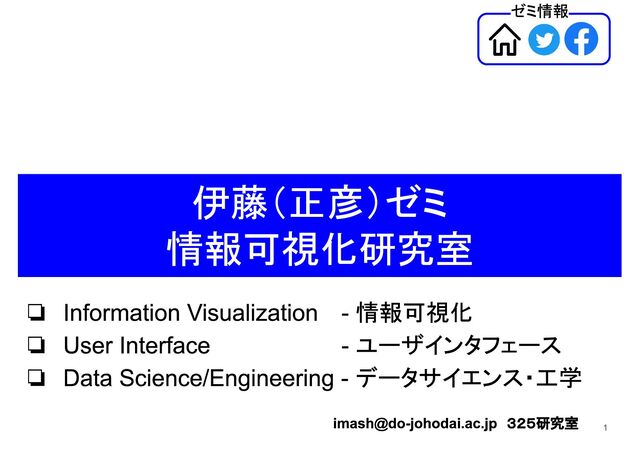 ゼミ情報

伊藤（正彦）ゼミ
情報可視化研究室

❏ Information Visualization - 情報可視化
❏ User Interface - ユーザインタフェース
❏ Data Science/Engineering - データサイエンス・工学

imash@do-johodai.ac.jp 325研究室

1